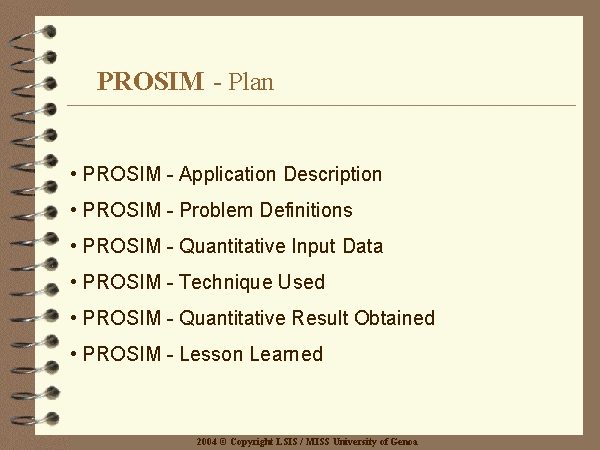 PROSIM - Plan

• PROSIM - Application Description
• PROSIM - Problem Definitions
• PROSIM - Quantitative Input Data
• PROSIM - Technique Used
• PROSIM - Quantitative Result Obtained
• PROSIM - Lesson Learned

2004 © Copyright LSIS / MISS University of Genoa